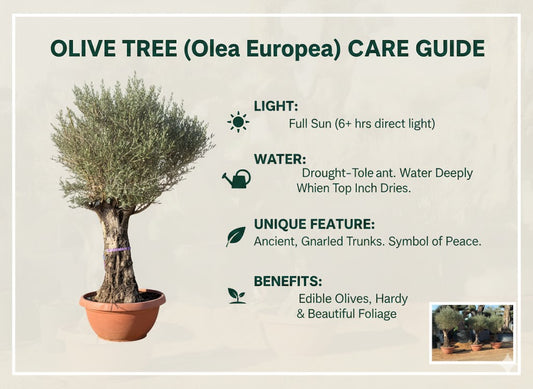 OLIVE TREE (Olea Europea) CARE GUIDE

LIGHT:
Full Sun (6+ hrs direct light)

WATER:
Drought-Tole ant. Water Deeply Whien Top Inch Dries.

UNIQUE FEATURE:
Ancient, Gnarled Trunks. Symbol of Peace.

BENEFITS:
Edible Olives, Hardy & Beautiful Foliage